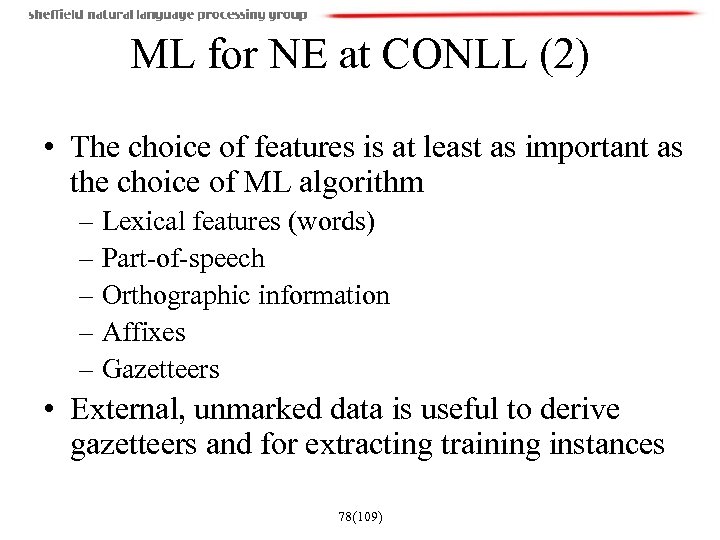 sheffield natural language processing group

ML for NE at CONLL (2)

• The choice of features is at least as important as the choice of ML algorithm
– Lexical features (words)
– Part-of-speech
– Orthographic information
– Affixes
– Gazetteers
• External, unmarked data is useful to derive gazetteers and for extracting training instances

78(109)